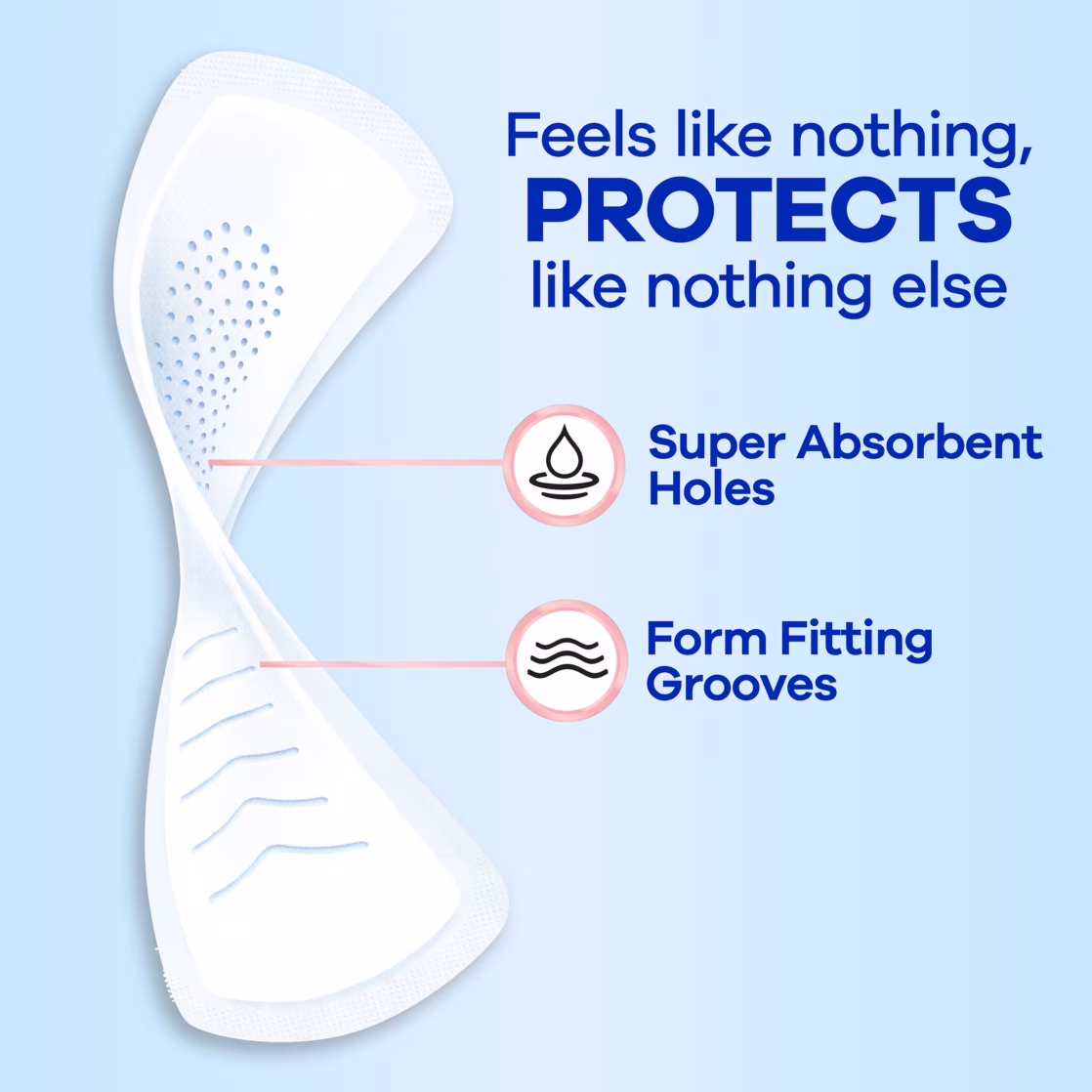 Feels like nothing,
PROTECTS
like nothing else

Super Absorbent Holes

Form Fitting Grooves